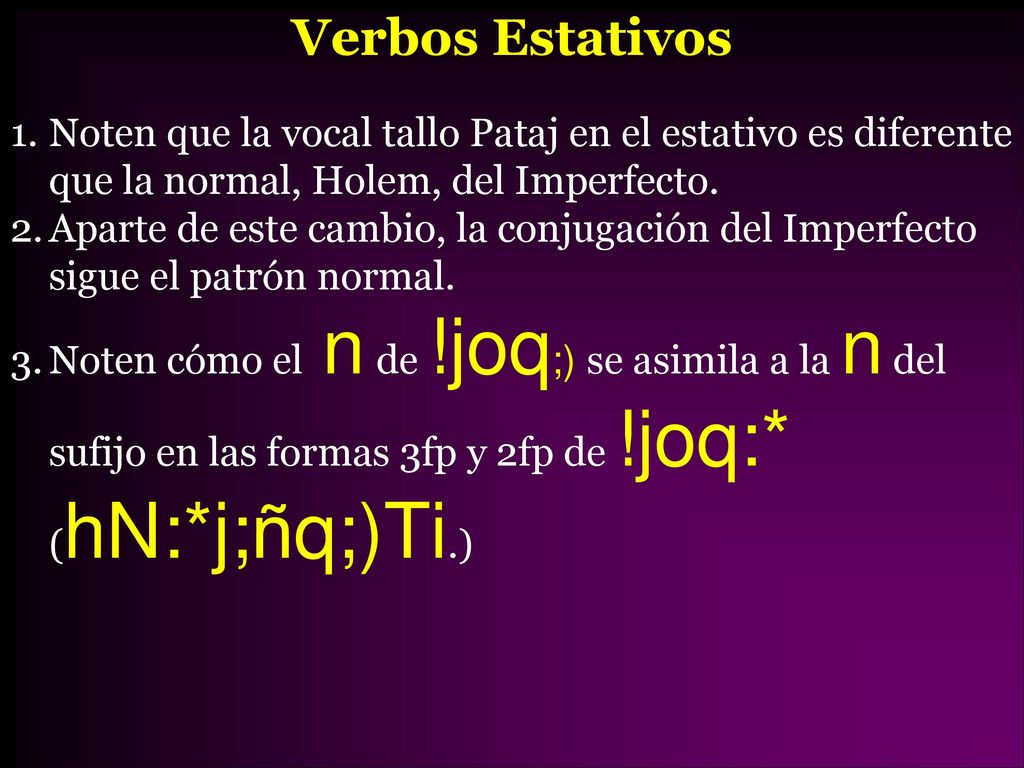 Verbos Estativos

1. Noten que la vocal tallo Pataj en el estativo es diferente que la normal, Holem, del Imperfecto.
2. Aparte de este cambio, la conjugación del Imperfecto sigue el patrón normal.
3. Noten cómo el n de !joq;) se asimila a la n del sufijo en las formas 3fp y 2fp de !joq:* (hN:*j;ñq;)Ti.)